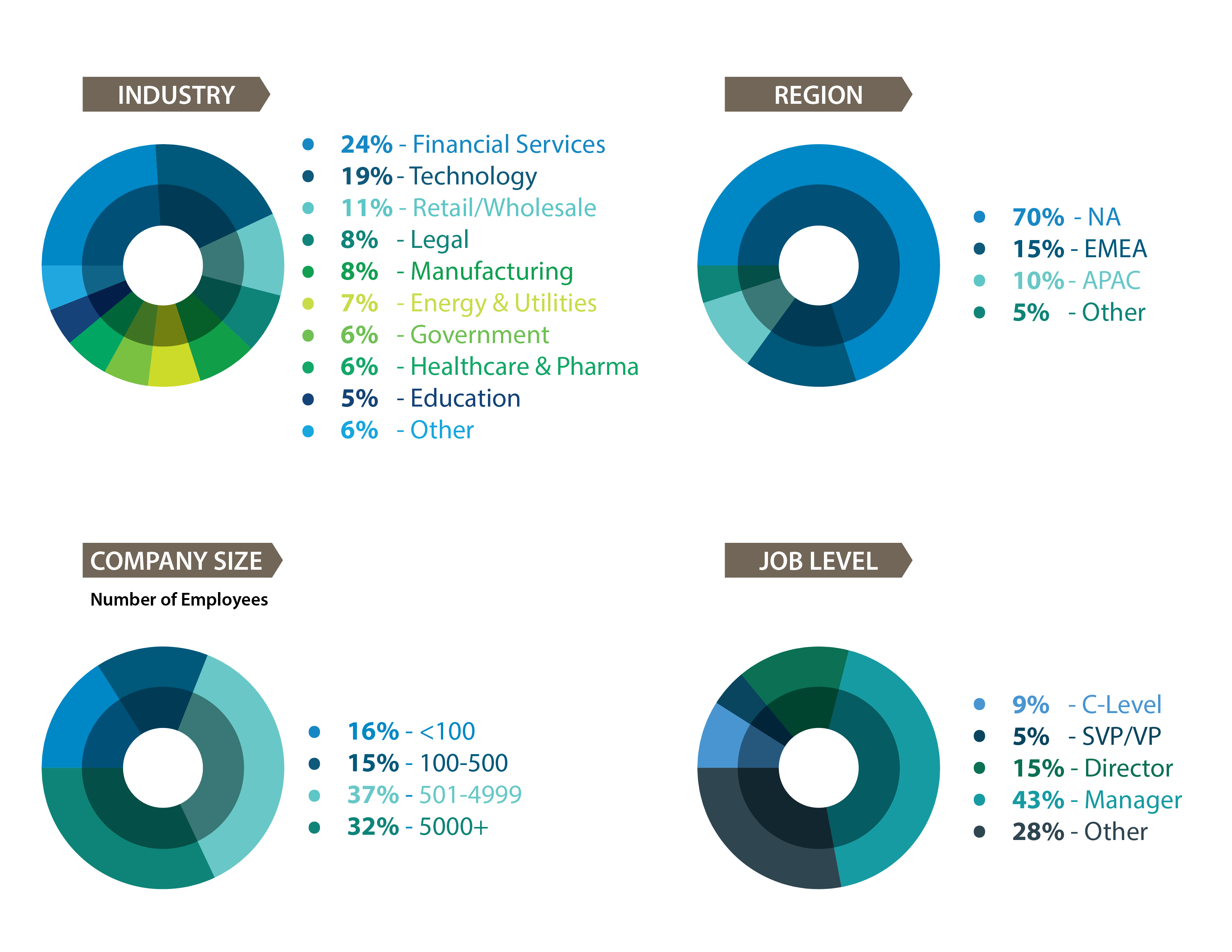 INDUSTRY

24% - Financial Services
19% - Technology
11% - Retail/Wholesale
8% - Legal
8% - Manufacturing
7% - Energy & Utilities
6% - Government
6% - Healthcare & Pharma
5% - Education
6% - Other

REGION

70% - NA
15% - EMEA
10% - APAC
5% - Other

COMPANY SIZE

Number of Employees

16% - <100
15% - 100-500
37% - 501-4999
32% - 5000+

JOB LEVEL

9% - C-Level
5% - SVP/VP
15% - Director
43% - Manager
28% - Other